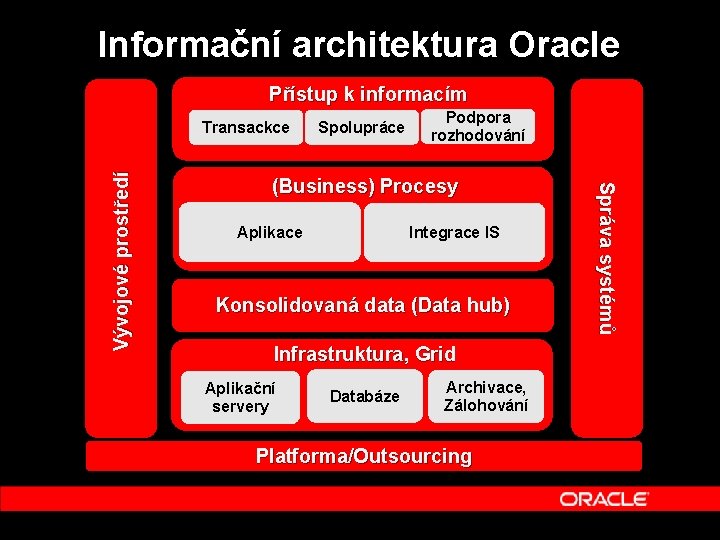 Informační architektura Oracle

Vývojové prostředí

Přístup k informacím

Transackce

Spolupráce

Podpora rozhodování

(Business) Procesy

Aplikace

Integrace IS

Konsolidovaná data (Data hub)

Infrastruktura, Grid

Aplikační servery

Databáze

Archivace, Zálohování

Správa systémů

Platforma/Outsourcing

ORACLE